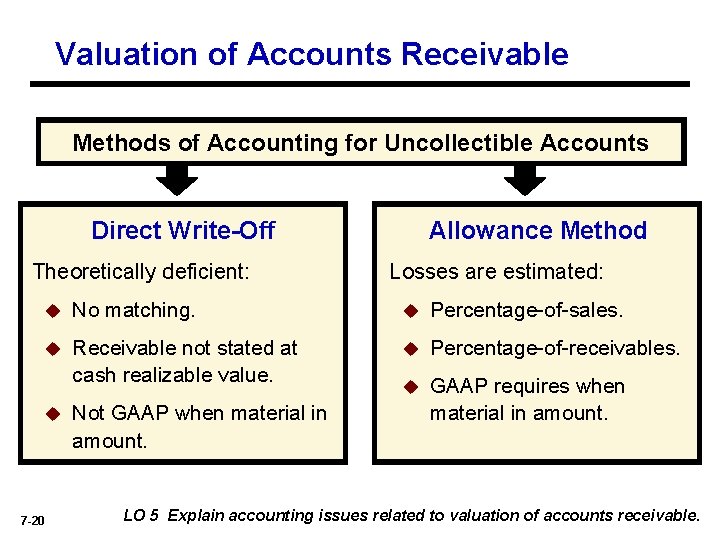 Valuation of Accounts Receivable

Methods of Accounting for Uncollectible Accounts

Direct Write-Off

Theoretically deficient:

◆ No matching.

◆ Receivable not stated at cash realizable value.

◆ Not GAAP when material in amount.

Allowance Method

Losses are estimated:

◆ Percentage-of-sales.

◆ Percentage-of-receivables.

◆ GAAP requires when material in amount.

7-20

LO 5 Explain accounting issues related to valuation of accounts receivable.